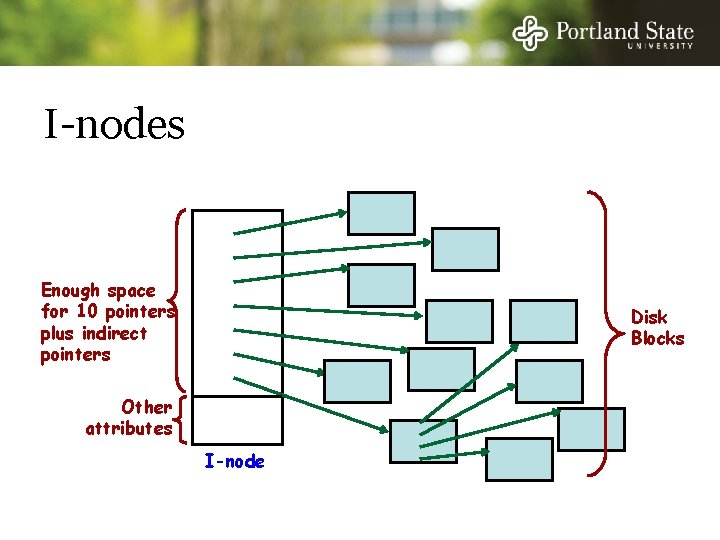 Portland State
UNIVERSITY

I-nodes

Enough space for 10 pointers plus indirect pointers

Other attributes

I-node

Disk Blocks